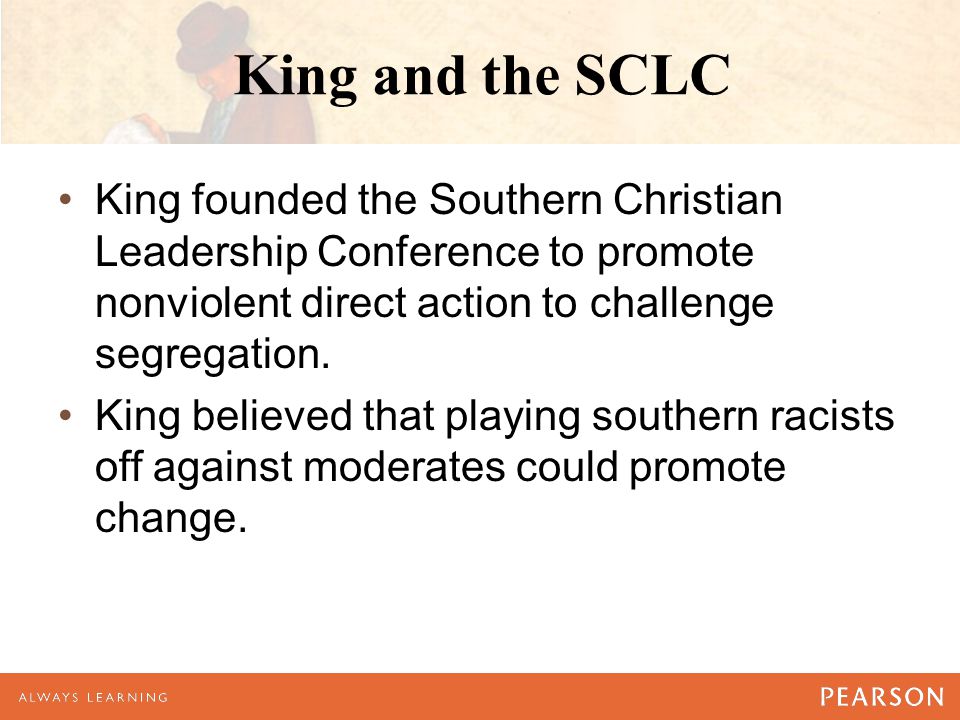 King and the SCLC

• King founded the Southern Christian Leadership Conference to promote nonviolent direct action to challenge segregation.
• King believed that playing southern racists off against moderates could promote change.

ALWAYS LEARNING

PEARSON